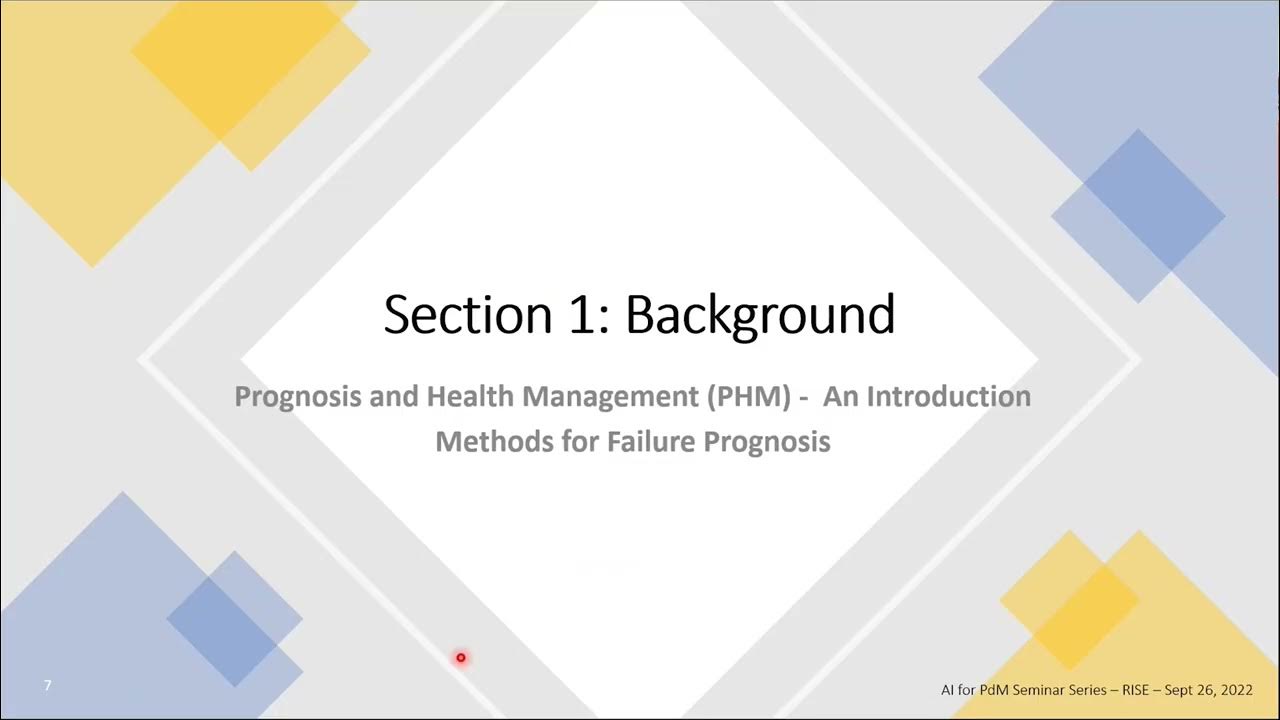 Section 1: Background

Prognosis and Health Management (PHM) - An Introduction

Methods for Failure Prognosis

7

AI for PdM Seminar Series – RISE – Sept 26, 2022